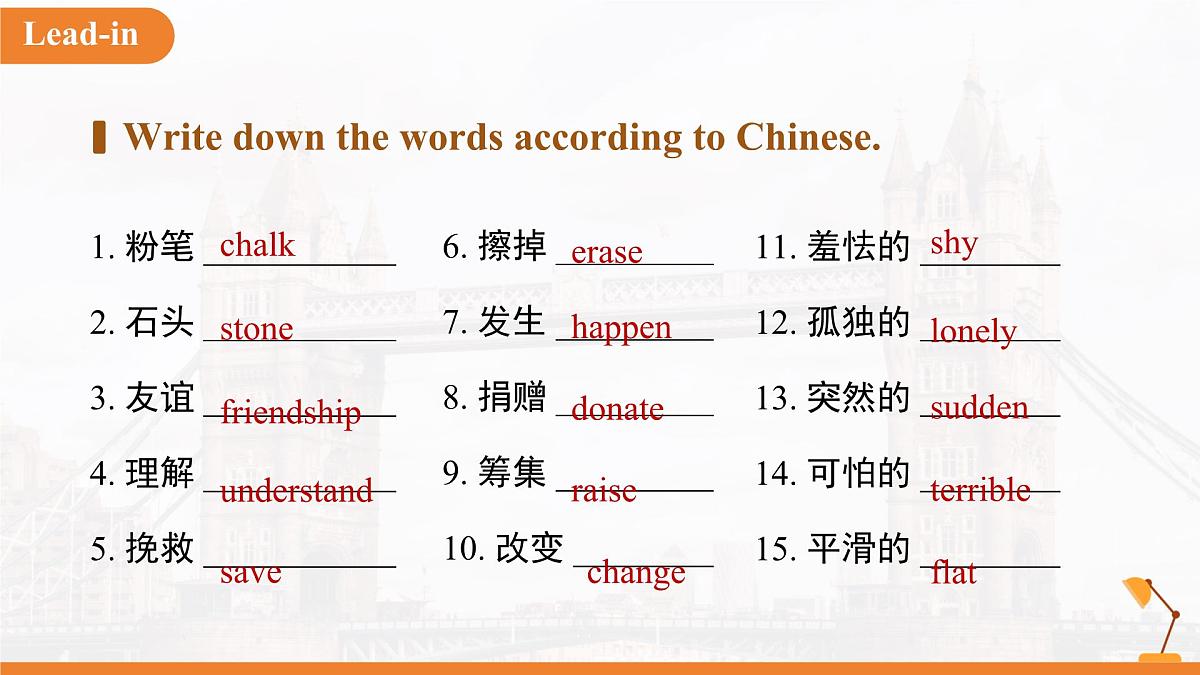 Lead-in

Write down the words according to Chinese.

1. 粉笔 chalk
2. 石头 stone
3. 友谊 friendship
4. 理解 understand
5. 挽救 save

6. 擦掉 erase
7. 发生 happen
8. 捐赠 donate
9. 筹集 raise
10. 改变 change

11. 羞怯的 shy
12. 孤独的 lonely
13. 突然的 sudden
14. 可怕的 terrible
15. 平滑的 flat